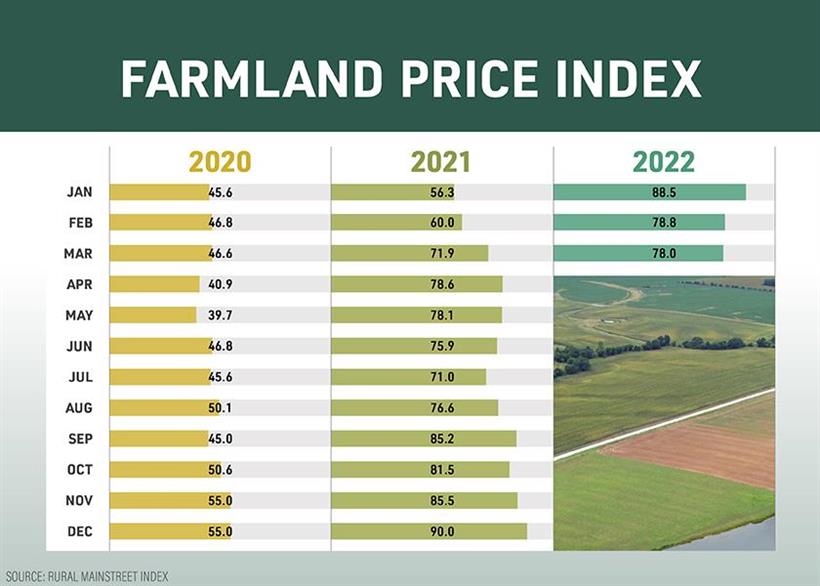 FARMLAND PRICE INDEX

|  | 2020 | 2021 | 2022 |
|---|---|---|---|
| JAN | 45.6 | 56.3 | 88.5 |
| FEB | 46.8 | 60.0 | 78.8 |
| MAR | 46.6 | 71.9 | 78.0 |
| APR | 40.9 | 78.6 |  |
| MAY | 39.7 | 78.1 |  |
| JUN | 46.8 | 75.9 |  |
| JUL | 45.6 | 71.0 |  |
| AUG | 50.1 | 76.6 |  |
| SEP | 45.0 | 85.2 |  |
| OCT | 50.6 | 81.5 |  |
| NOV | 55.0 | 85.5 |  |
| DEC | 55.0 | 90.0 |  |

SOURCE: RURAL MAINSTREET INDEX